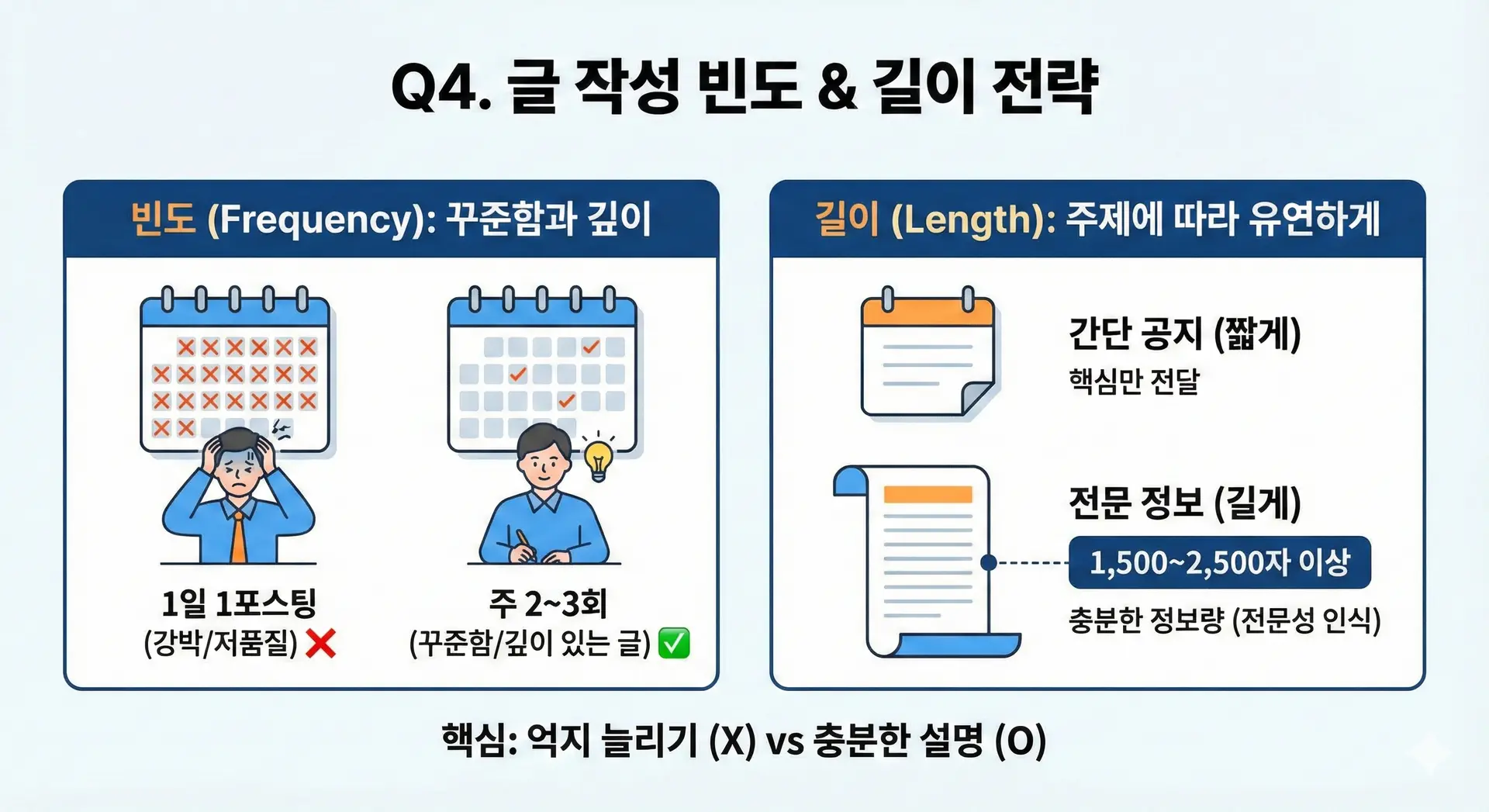 Q4. 글 작성 빈도 & 길이 전략

빈도 (Frequency): 꾸준함과 깊이

1일 1포스팅
(강박/저품질) ❌

주 2~3회
(꾸준함/깊이 있는 글) ✅

길이 (Length): 주제에 따라 유연하게

간단 공지 (짧게)
핵심만 전달

전문 정보 (길게)
1,500~2,500자 이상
충분한 정보량 (전문성 인식)

핵심: 억지 늘리기 (X) vs 충분한 설명 (O)